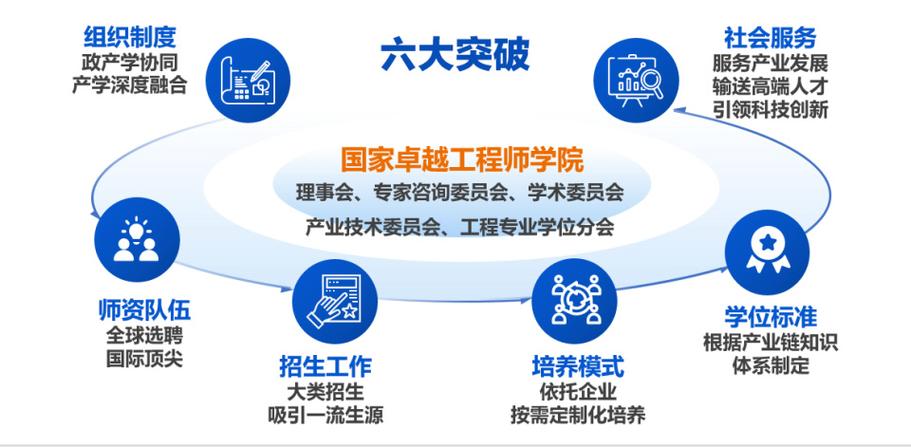 六大突破

组织制度
政产学协同
产学深度融合

社会服务
服务产业发展
输送高端人才
引领科技创新

国家卓越工程师学院
理事会、专家咨询委员会、学术委员会
产业技术委员会、工程专业学位分会

师资队伍
全球选聘
国际顶尖

招生工作
大类招生
吸引一流生源

培养模式
依托企业
按需定制化培养

学位标准
根据产业链知识
体系制定